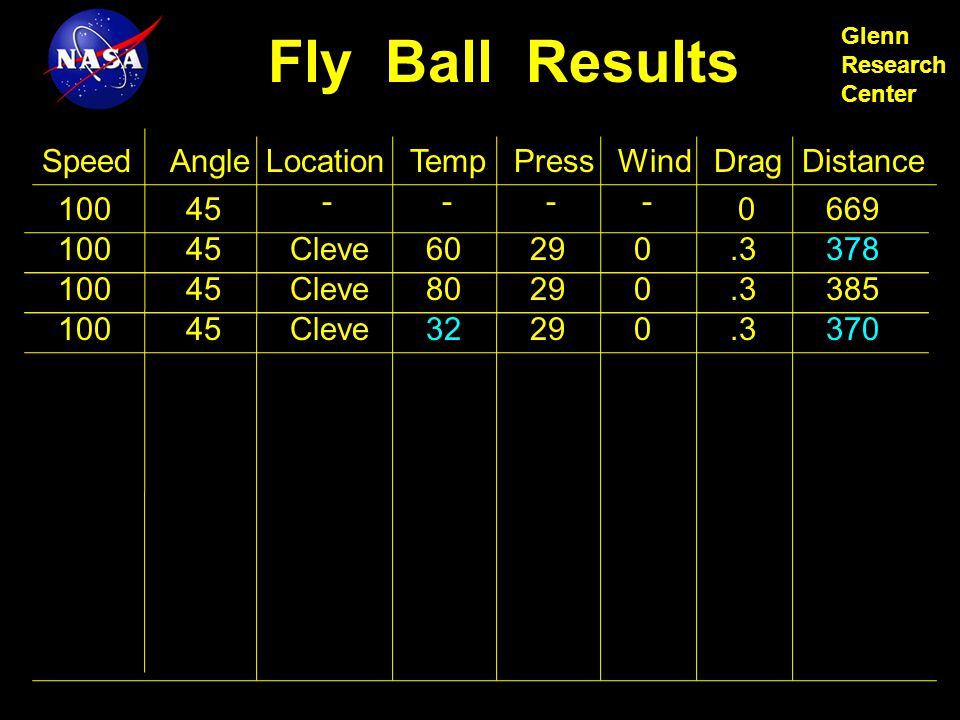 NASA

Fly Ball Results

Glenn Research Center

| Speed | Angle | Location | Temp | Press | Wind | Drag | Distance |
|---|---|---|---|---|---|---|---|
| 100 | 45 | - | - | - | - | 0 | 669 |
| 100 | 45 | Cleve | 60 | 29 | 0 | .3 | 378 |
| 100 | 45 | Cleve | 80 | 29 | 0 | .3 | 385 |
| 100 | 45 | Cleve | 32 | 29 | 0 | .3 | 370 |